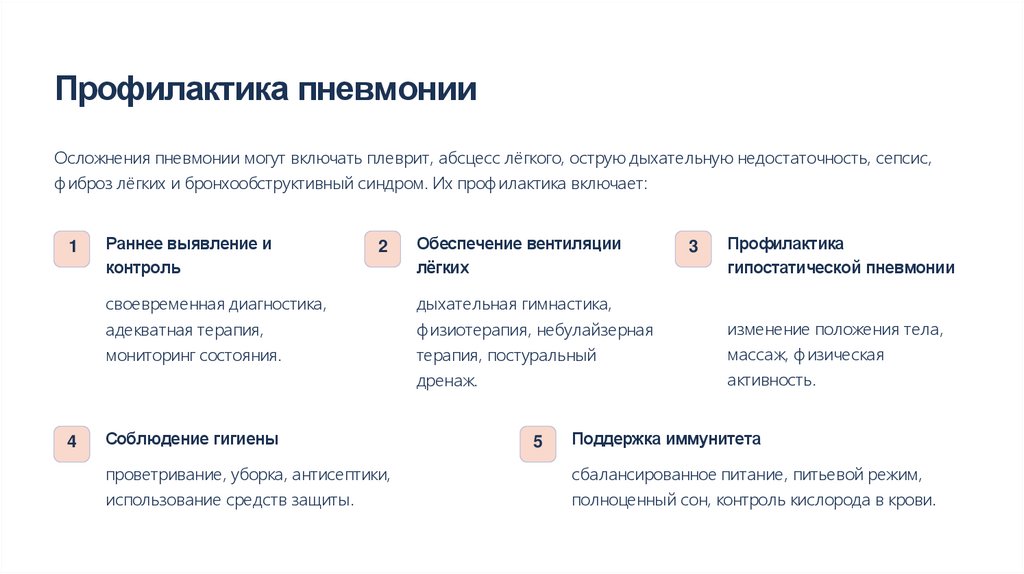 Профилактика пневмонии

Осложнения пневмонии могут включать плеврит, абсцесс лёгкого, острую дыхательную недостаточность, сепсис, фиброз лёгких и бронхообструктивный синдром. Их профилактика включает:

1

Раннее выявление и контроль

своевременная диагностика, адекватная терапия, мониторинг состояния.

2

Обеспечение вентиляции лёгких

дыхательная гимнастика, физиотерапия, небулайзерная терапия, постуральный дренаж.

3

Профилактика гипостатической пневмонии

изменение положения тела, массаж, физическая активность.

4

Соблюдение гигиены

проветривание, уборка, антисептики, использование средств защиты.

5

Поддержка иммунитета

сбалансированное питание, питьевой режим, полноценный сон, контроль кислорода в крови.